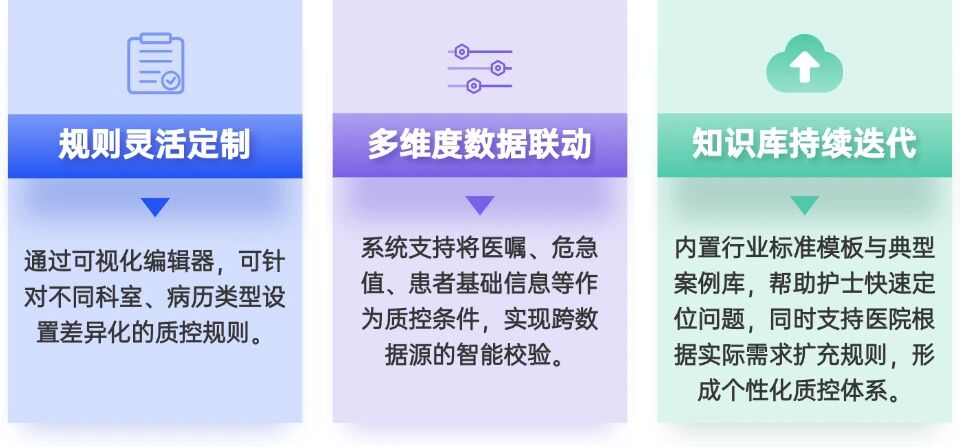 规则灵活定制

通过可视化编辑器，可针对不同科室、病历类型设置差异化的质控规则。

多维度数据联动

系统支持将医嘱、危急值、患者基础信息等作为质控条件，实现跨数据源的智能校验。

知识库持续迭代

内置行业标准模板与典型案例库，帮助护士快速定位问题，同时支持医院根据实际需求扩充规则，形成个性化质控体系。